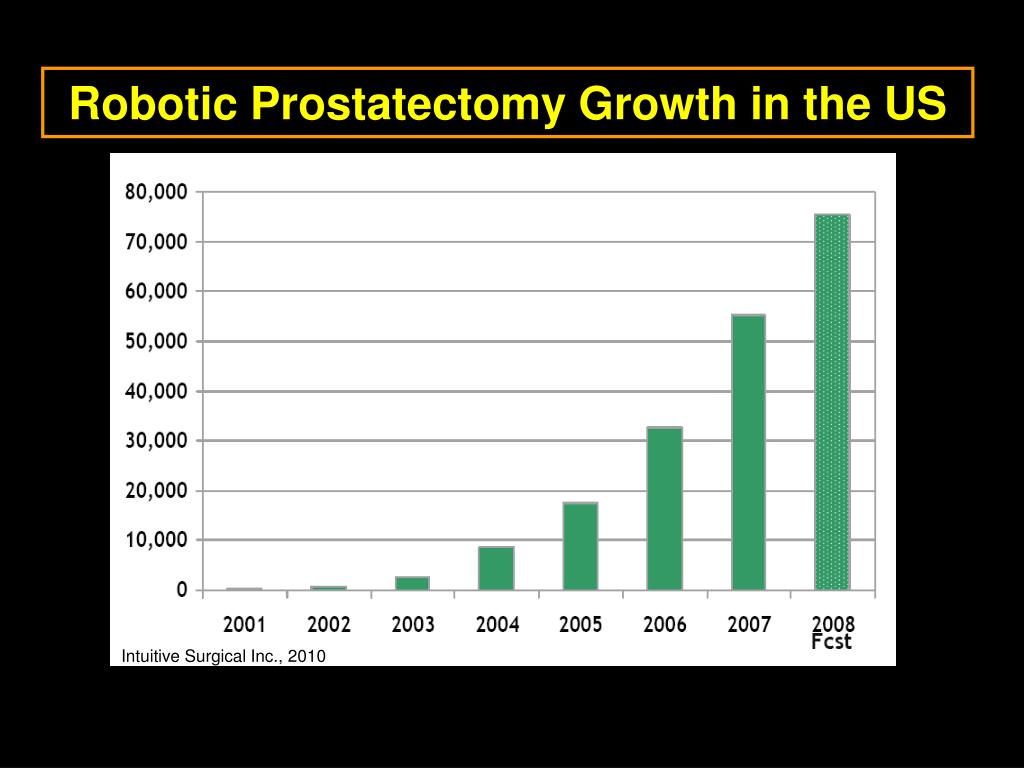 Robotic Prostatectomy Growth in the US

80,000
70,000
60,000
50,000
40,000
30,000
20,000
10,000
0

2001 2002 2003 2004 2005 2006 2007 2008 Fcst

Intuitive Surgical Inc., 2010